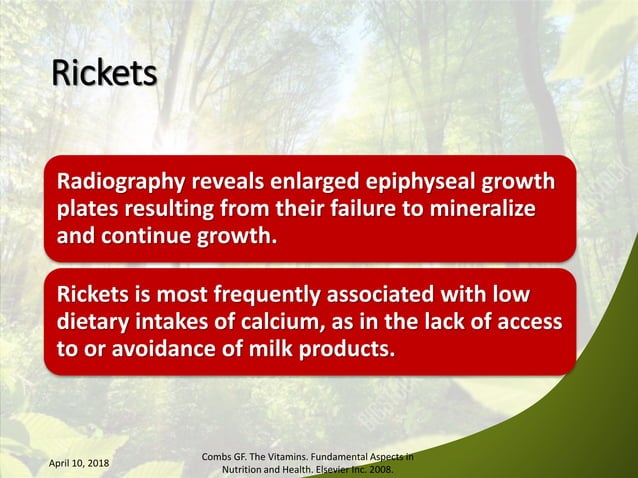 Rickets

Radiography reveals enlarged epiphyseal growth plates resulting from their failure to mineralize and continue growth.

Rickets is most frequently associated with low dietary intakes of calcium, as in the lack of access to or avoidance of milk products.

April 10, 2018

Combs GF. The Vitamins. Fundamental Aspects in Nutrition and Health. Elsevier Inc. 2008.